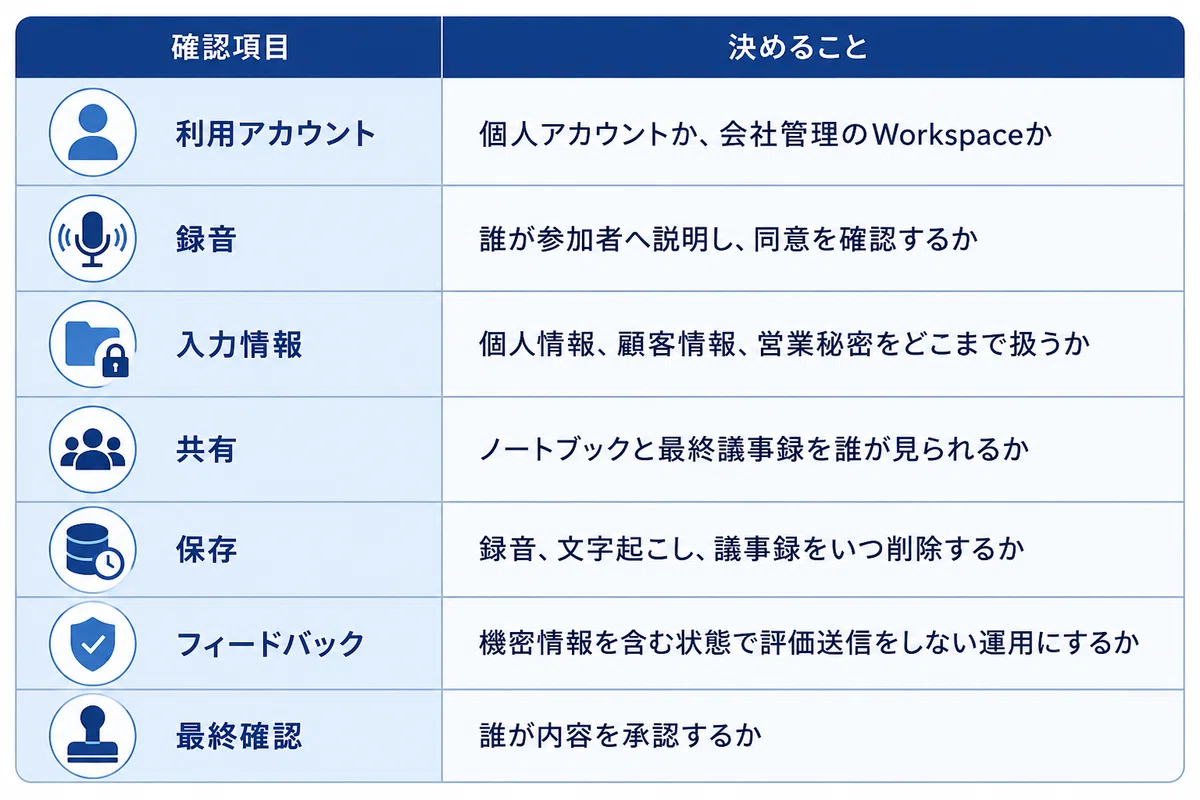 | 確認項目 | 決めること |
|---|---|
| 利用アカウント | 個人アカウントか、会社管理のWorkspaceか |
| 録音 | 誰が参加者へ説明し、同意を確認するか |
| 入力情報 | 個人情報、顧客情報、営業秘密をどこまで扱うか |
| 共有 | ノートブックと最終議事録を誰が見られるか |
| 保存 | 録音、文字起こし、議事録をいつ削除するか |
| フィードバック | 機密情報を含む状態で評価送信をしない運用にするか |
| 最終確認 | 誰が内容を承認するか |